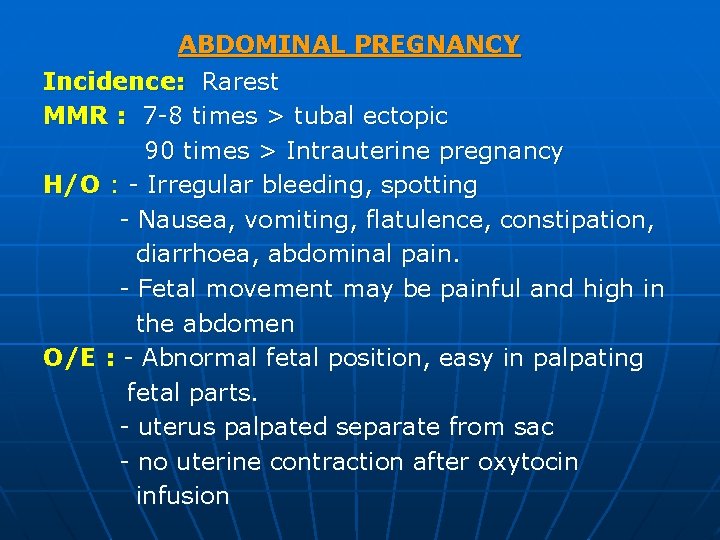 ABDOMINAL PREGNANCY

Incidence: Rarest

MMR : 7-8 times > tubal ectopic
90 times > Intrauterine pregnancy

H/O : - Irregular bleeding, spotting
- Nausea, vomiting, flatulence, constipation, diarrhoea, abdominal pain.
- Fetal movement may be painful and high in the abdomen

O/E : - Abnormal fetal position, easy in palpating fetal parts.
- uterus palpated separate from sac
- no uterine contraction after oxytocin infusion